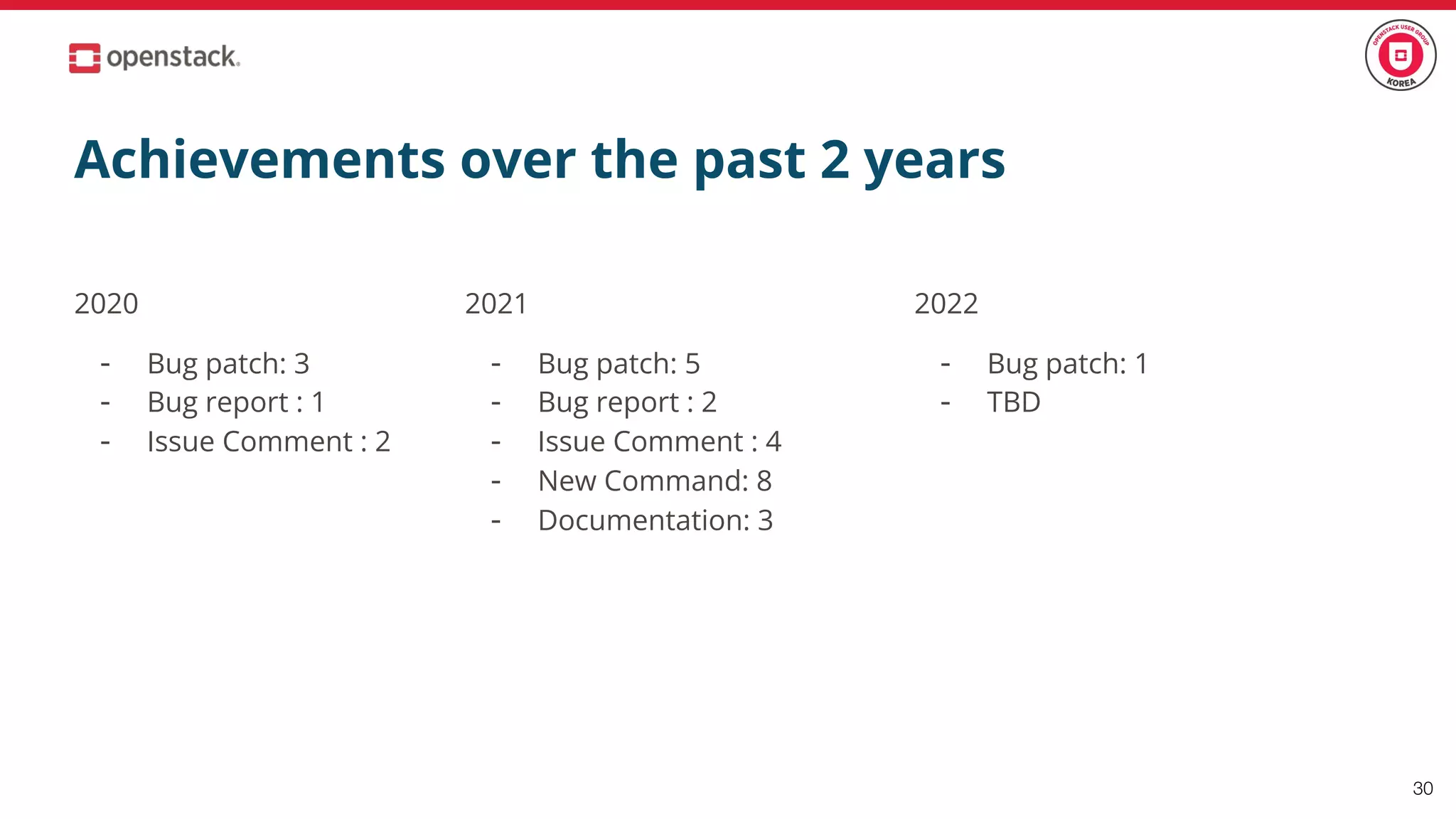 openstack.

OPENSTACK USER GROUP KOREA

Achievements over the past 2 years

2020

- Bug patch: 3
- Bug report : 1
- Issue Comment : 2

2021

- Bug patch: 5
- Bug report : 2
- Issue Comment : 4
- New Command: 8
- Documentation: 3

2022

- Bug patch: 1
- TBD

30